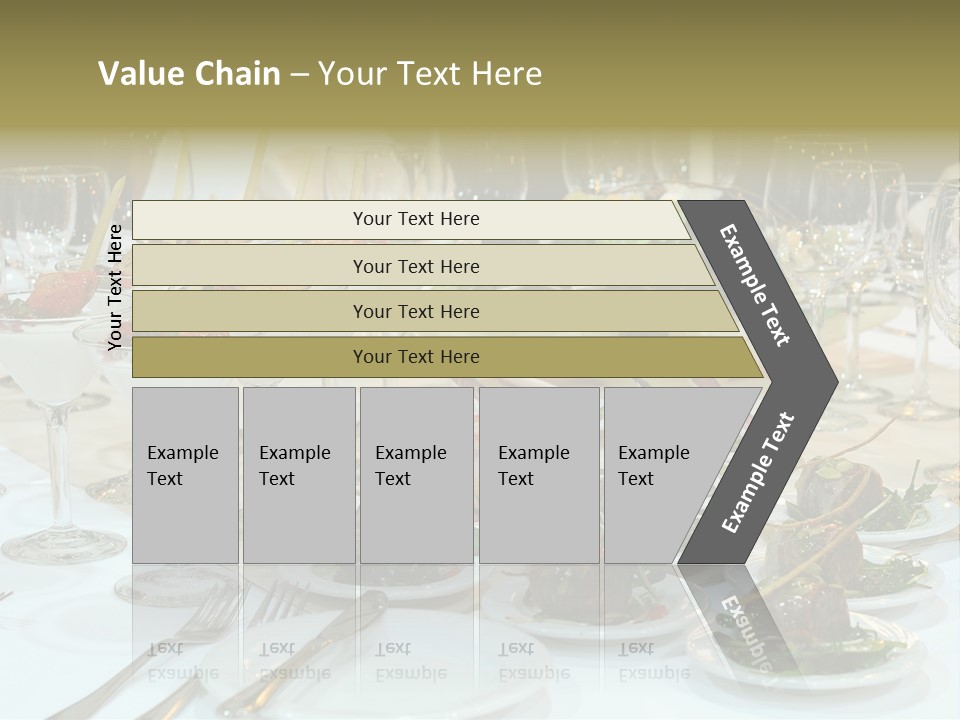 Value Chain – Your Text Here

Your Text Here

Your Text Here

Your Text Here

Your Text Here

Your Text Here

Example Text

Example Text

Example Text

Example Text

Example Text

Example Text

Example Text